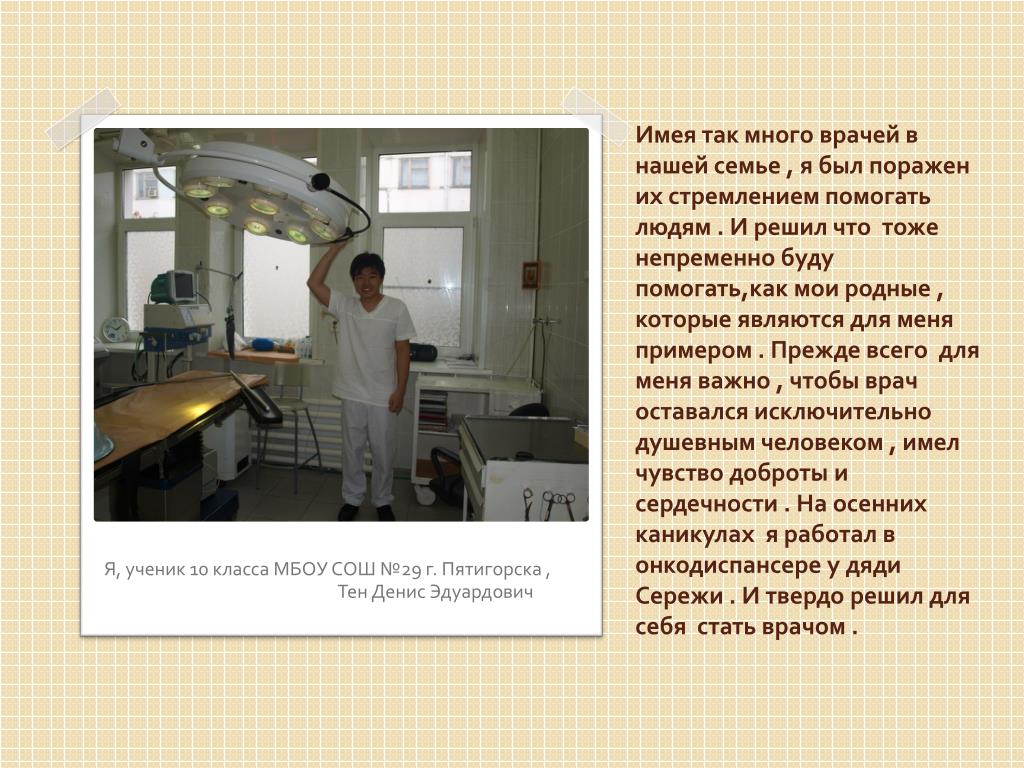 Я, ученик 10 класса МБОУ СОШ №29 г. Пятигорска , Тен Денис Эдуардович

Имея так много врачей в нашей семье , я был поражен их стремлением помогать людям . И решил что тоже непременно буду помогать,как мои родные , которые являются для меня примером . Прежде всего для меня важно , чтобы врач оставался исключительно душевным человеком , имел чувство доброты и сердечности . На осенних каникулах я работал в онкодиспансере у дяди Сережи . И твердо решил для себя стать врачом .